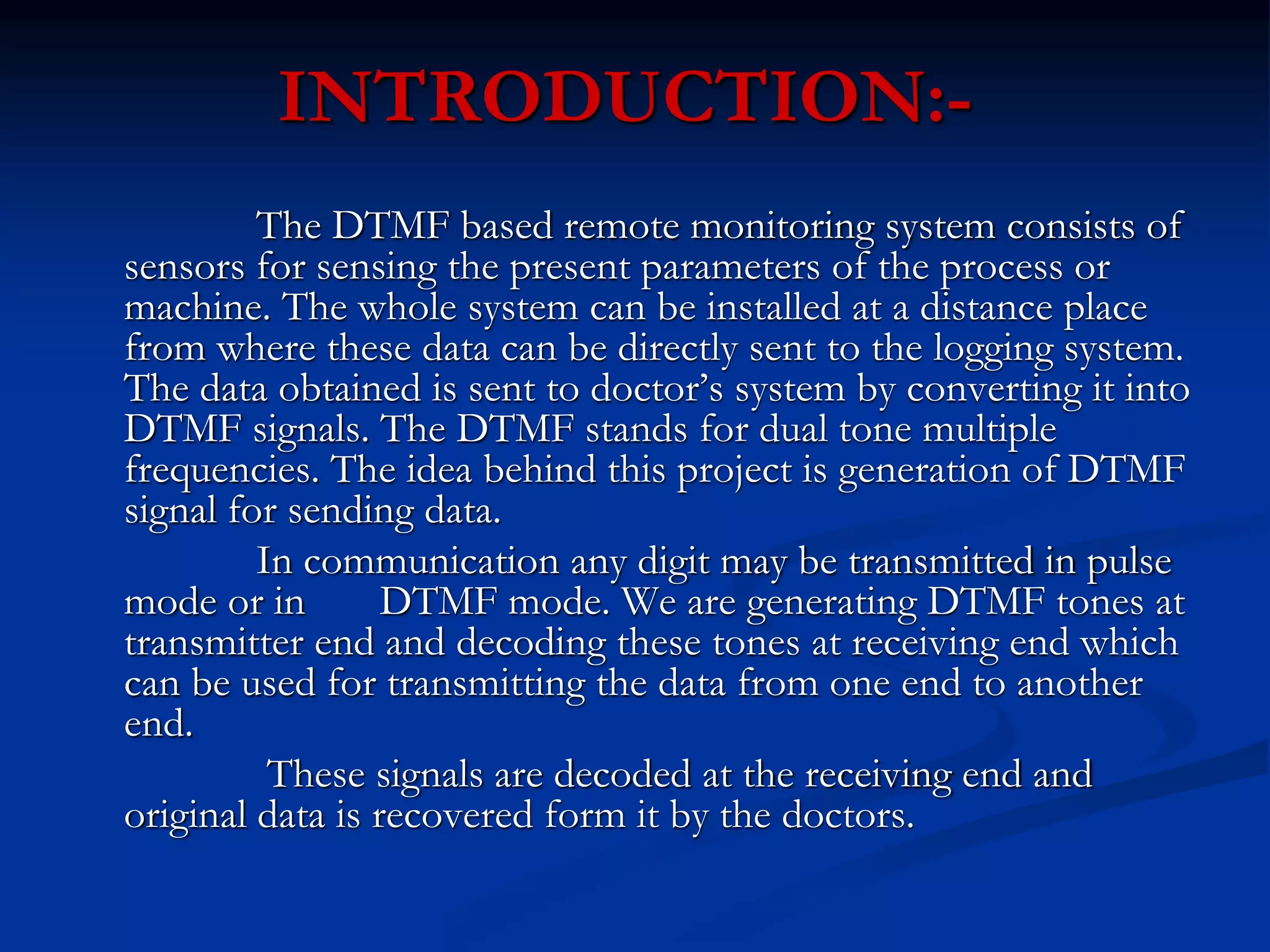 INTRODUCTION:-

The DTMF based remote monitoring system consists of sensors for sensing the present parameters of the process or machine. The whole system can be installed at a distance place from where these data can be directly sent to the logging system. The data obtained is sent to doctor’s system by converting it into DTMF signals. The DTMF stands for dual tone multiple frequencies. The idea behind this project is generation of DTMF signal for sending data.

In communication any digit may be transmitted in pulse mode or in DTMF mode. We are generating DTMF tones at transmitter end and decoding these tones at receiving end which can be used for transmitting the data from one end to another end.

These signals are decoded at the receiving end and original data is recovered form it by the doctors.